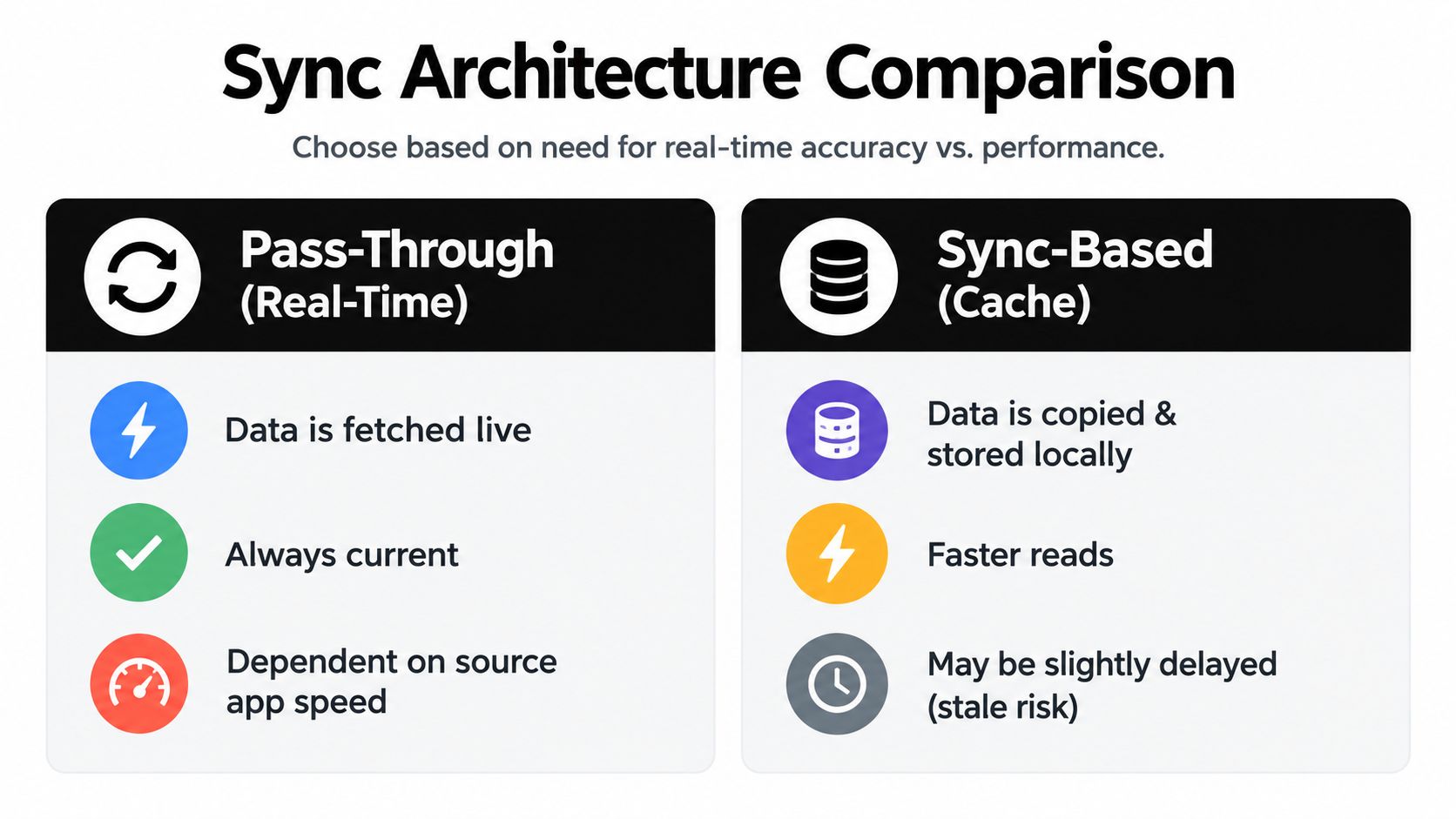 Sync Architecture Comparison

Choose based on need for real-time accuracy vs. performance.

Pass-Through
(Real-Time)

Data is fetched live

Always current

Dependent on source app speed

Sync-Based
(Cache)

Data is copied & stored locally

Faster reads

May be slightly delayed (stale risk)